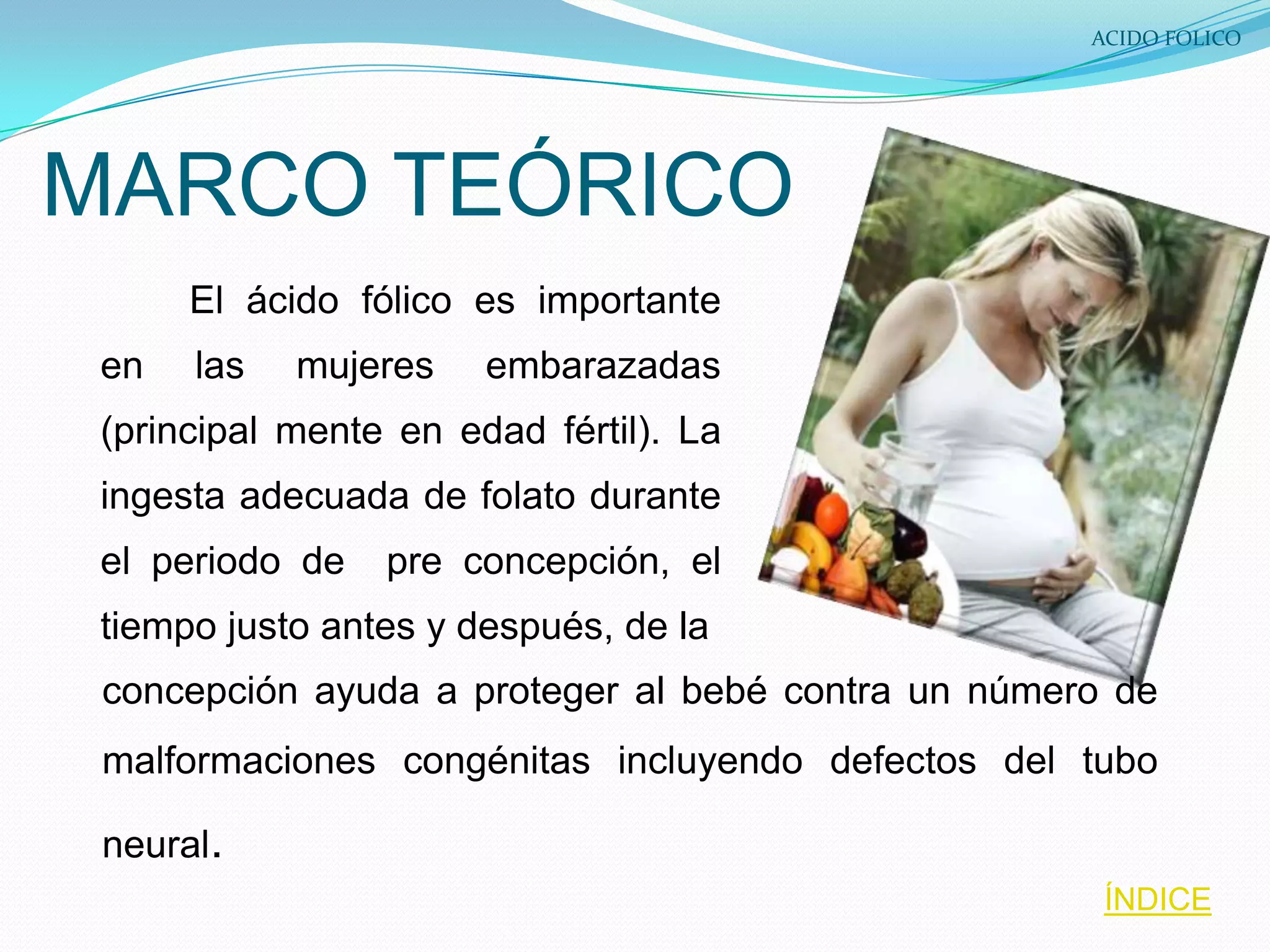 ACIDO FOLICO

MARCO TEÓRICO

El ácido fólico es importante en las mujeres embarazadas (principal mente en edad fértil). La ingesta adecuada de folato durante el periodo de pre concepción, el tiempo justo antes y después, de la concepción ayuda a proteger al bebé contra un número de malformaciones congénitas incluyendo defectos del tubo neural.

ÍNDICE